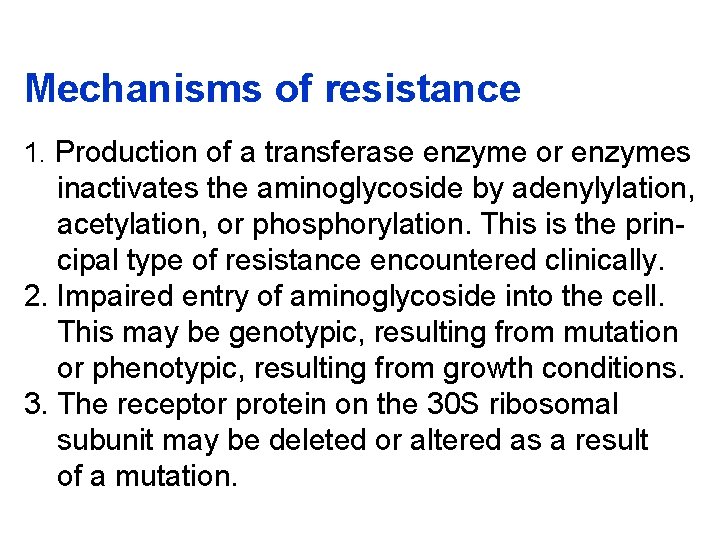 Mechanisms of resistance

1. Production of a transferase enzyme or enzymes inactivates the aminoglycoside by adenylylation, acetylation, or phosphorylation. This is the principal type of resistance encountered clinically.
2. Impaired entry of aminoglycoside into the cell. This may be genotypic, resulting from mutation or phenotypic, resulting from growth conditions.
3. The receptor protein on the 30S ribosomal subunit may be deleted or altered as a result of a mutation.